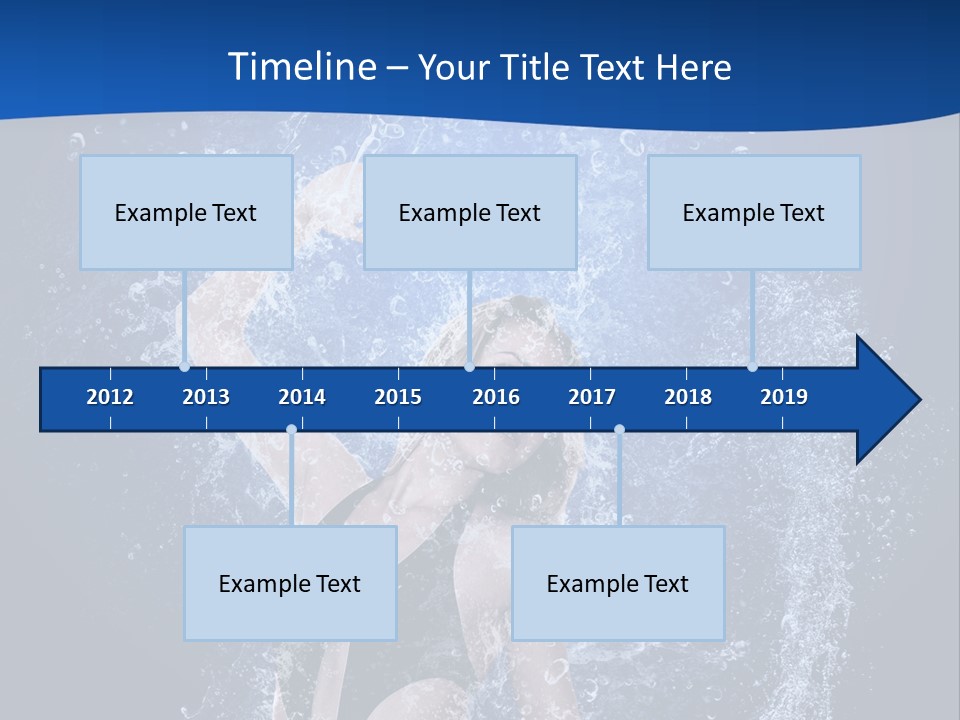 Timeline – Your Title Text Here

Example Text

Example Text

Example Text

2012 2013 2014 2015 2016 2017 2018 2019

Example Text

Example Text